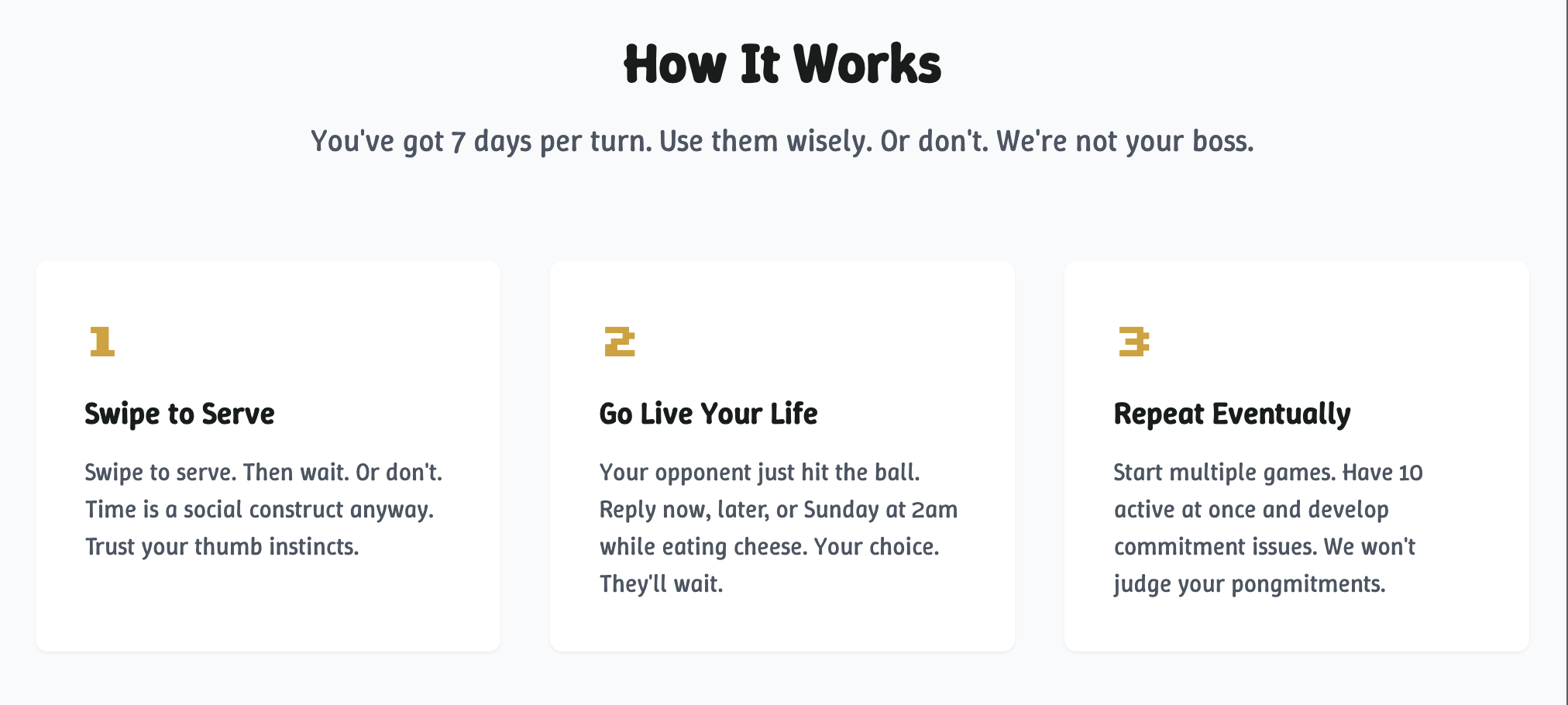 How It Works

You've got 7 days per turn. Use them wisely. Or don't. We're not your boss.

1

Swipe to Serve

Swipe to serve. Then wait. Or don't. Time is a social construct anyway. Trust your thumb instincts.

2

Go Live Your Life

Your opponent just hit the ball. Reply now, later, or Sunday at 2am while eating cheese. Your choice. They'll wait.

3

Repeat Eventually

Start multiple games. Have 10 active at once and develop commitment issues. We won't judge your pongmitments.